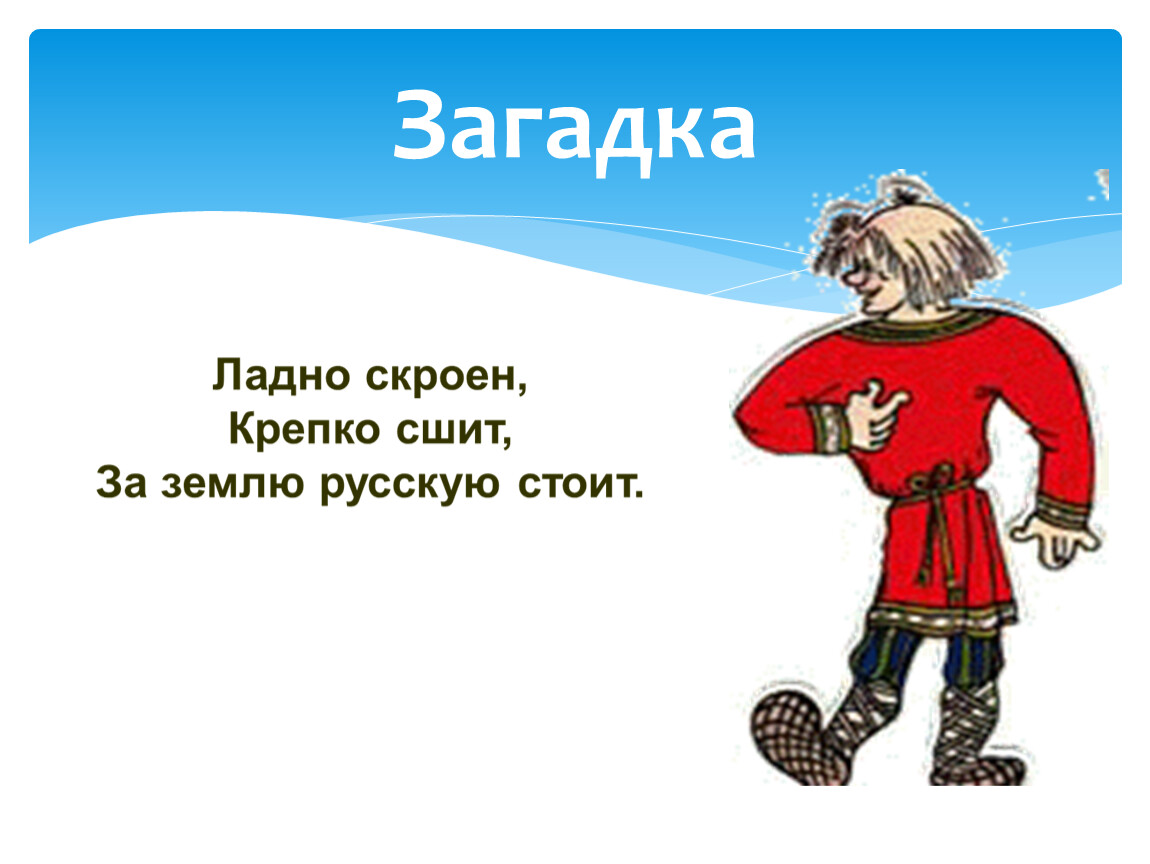 Загадка

Ладно скроен,
Крепко сшит,
За землю русскую стоит.